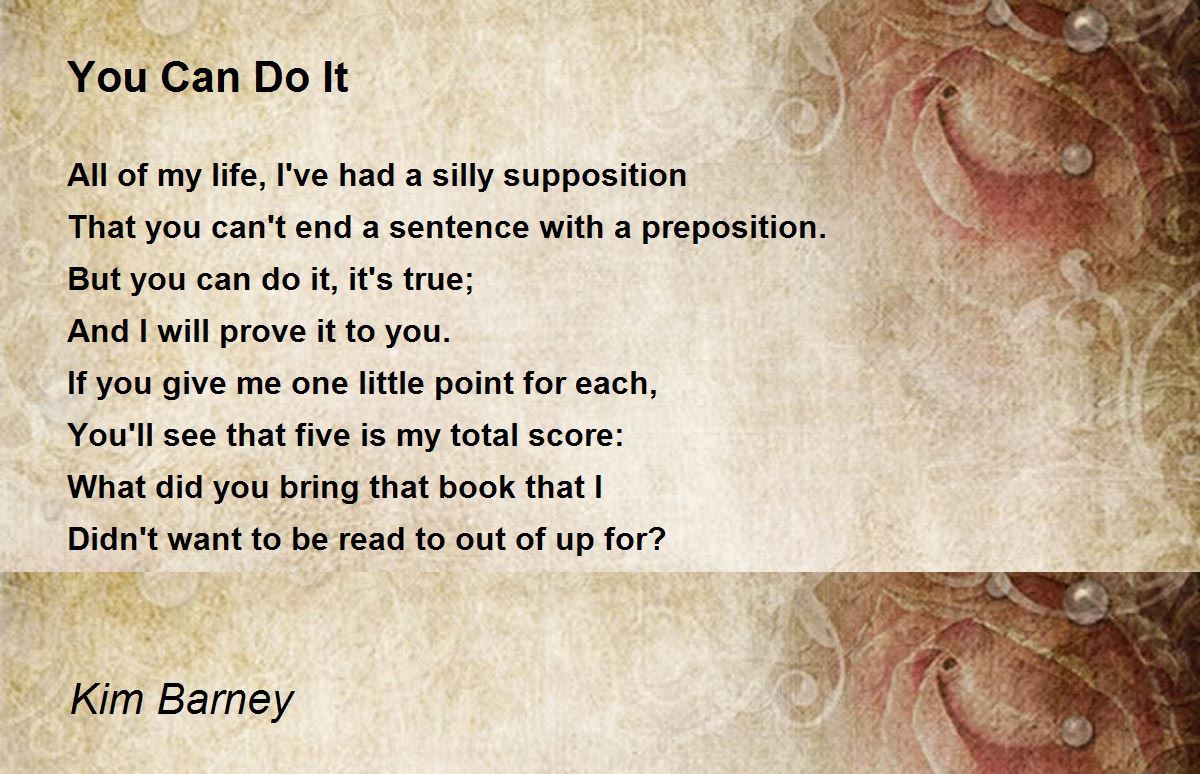 You Can Do It

All of my life, I've had a silly supposition
That you can't end a sentence with a preposition.
But you can do it, it's true;
And I will prove it to you.
If you give me one little point for each,
You'll see that five is my total score:
What did you bring that book that I
Didn't want to be read to out of up for?

Kim Barney